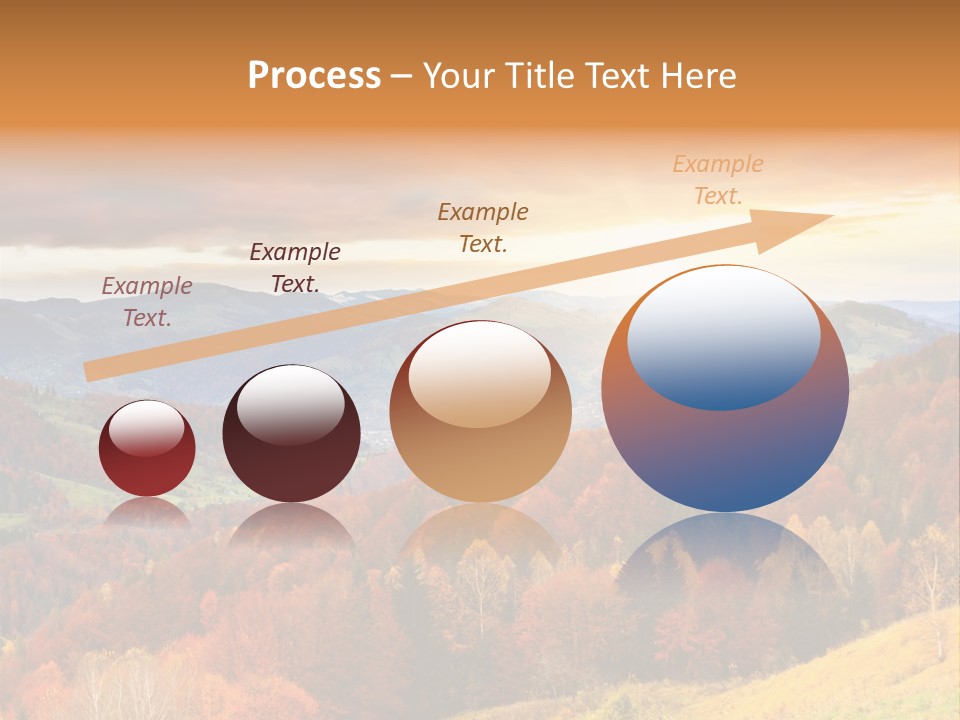 Process – Your Title Text Here

Example Text.

Example Text.

Example Text.

Example Text.